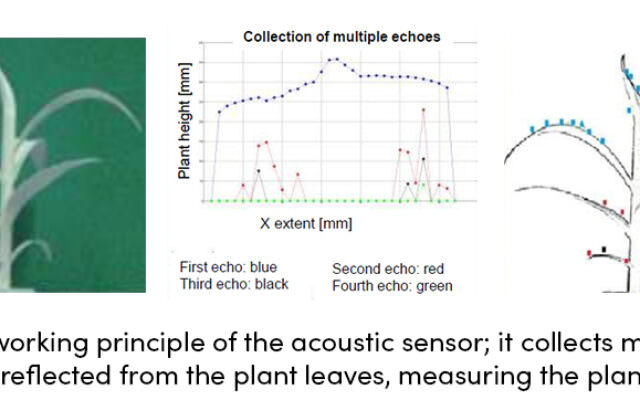 Collection of multiple echoes

Plant height [mm]

X extent [mm]

First echo: blue
Third echo: black

Second echo: red
Fourth echo: green

working principle of the acoustic sensor; it collects m reflected from the plant leaves, measuring the plan